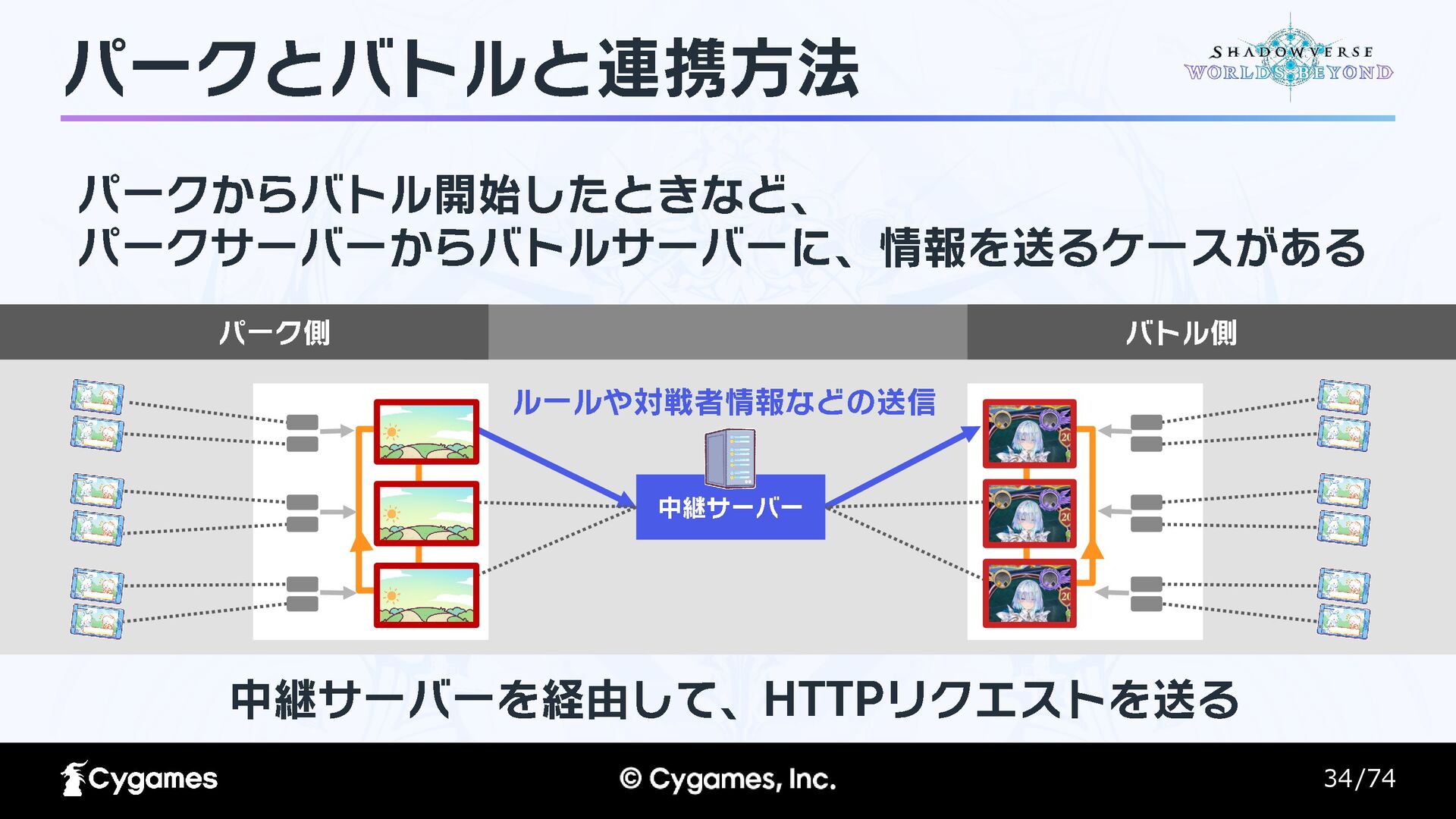 パークとバトルと連携方法

SHADOWVERSE WORLDS BEYOND

パークからバトル開始したときなど、
パークサーバーからバトルサーバーに、情報を送るケースがある

パーク側

バトル側

ルールや対戦者情報などの送信

中継サーバー

中継サーバーを経由して、HTTPリクエストを送る

Cygames

© Cygames, Inc.

34/74